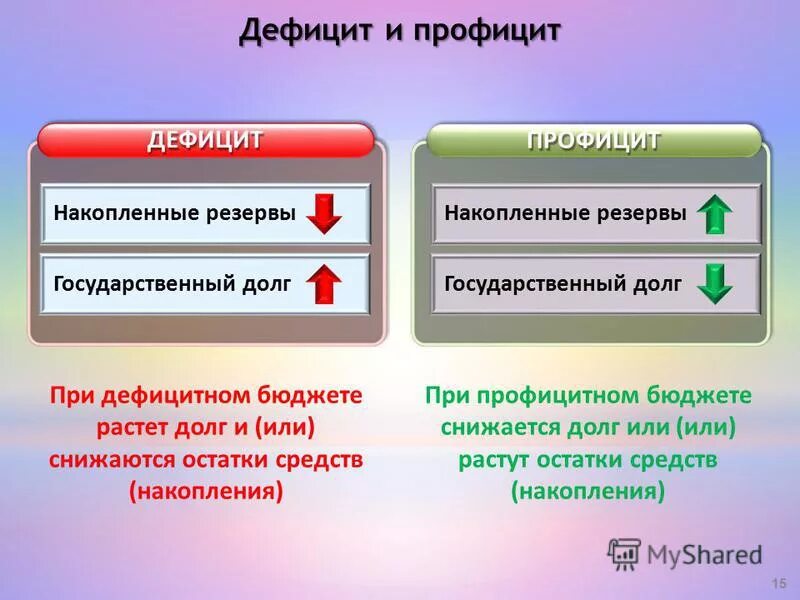 Дефицит и профицит

ДЕФИЦИТ

Накопленные резервы

Государственный долг

ПРОФИЦИТ

Накопленные резервы

Государственный долг

При дефицитном бюджете растет долг и (или) снижаются остатки средств (накопления)

При профицитном бюджете снижается долг или (или) растут остатки средств (накопления)

MyShared

15